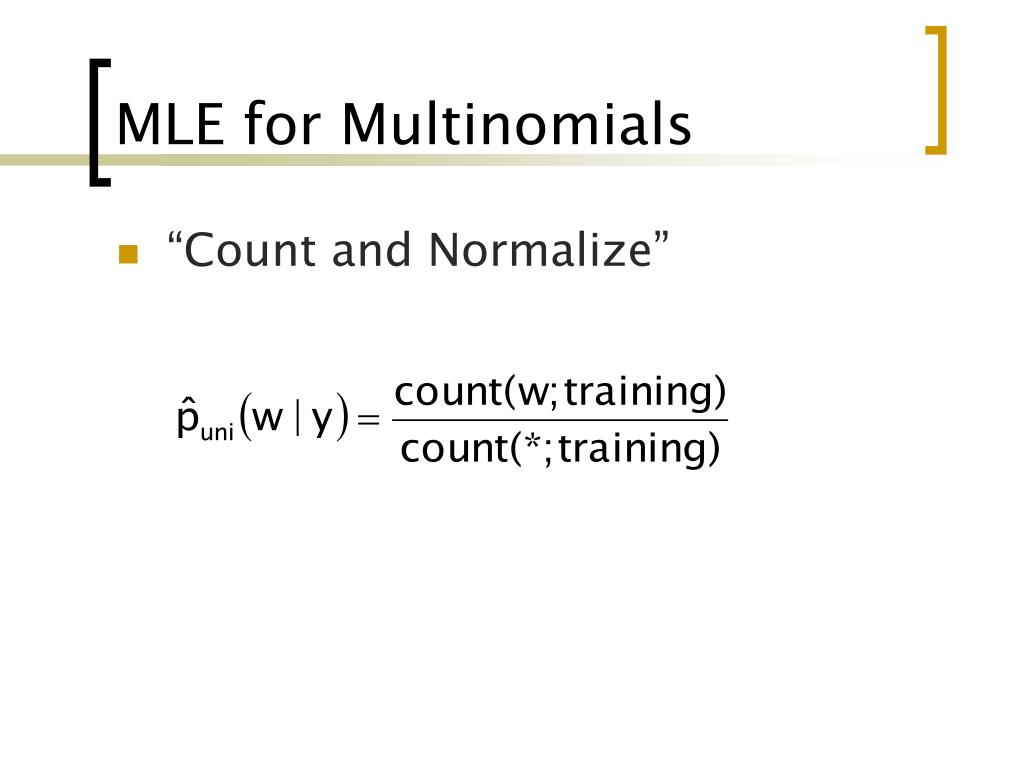 MLE for Multinomials

“Count and Normalize”

$\hat{p}_{uni}(w \mid y) = \frac{count(w; training)}{count(*; training)}$